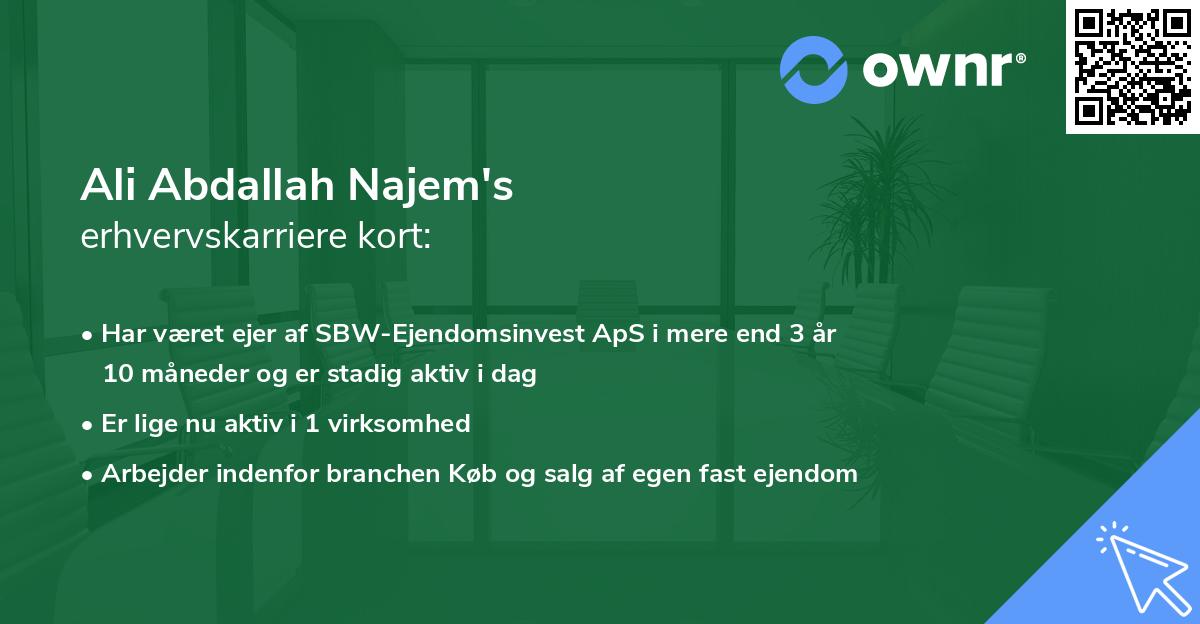 ownr®

Ali Abdallah Najem's
erhvervskarriere kort:

• Har været ejer af SBW-Ejendomsinvest ApS i mere end 3 år 10 måneder og er stadig aktiv i dag
• Er lige nu aktiv i 1 virksomhed
• Arbejder indenfor branchen Køb og salg af egen fast ejendom